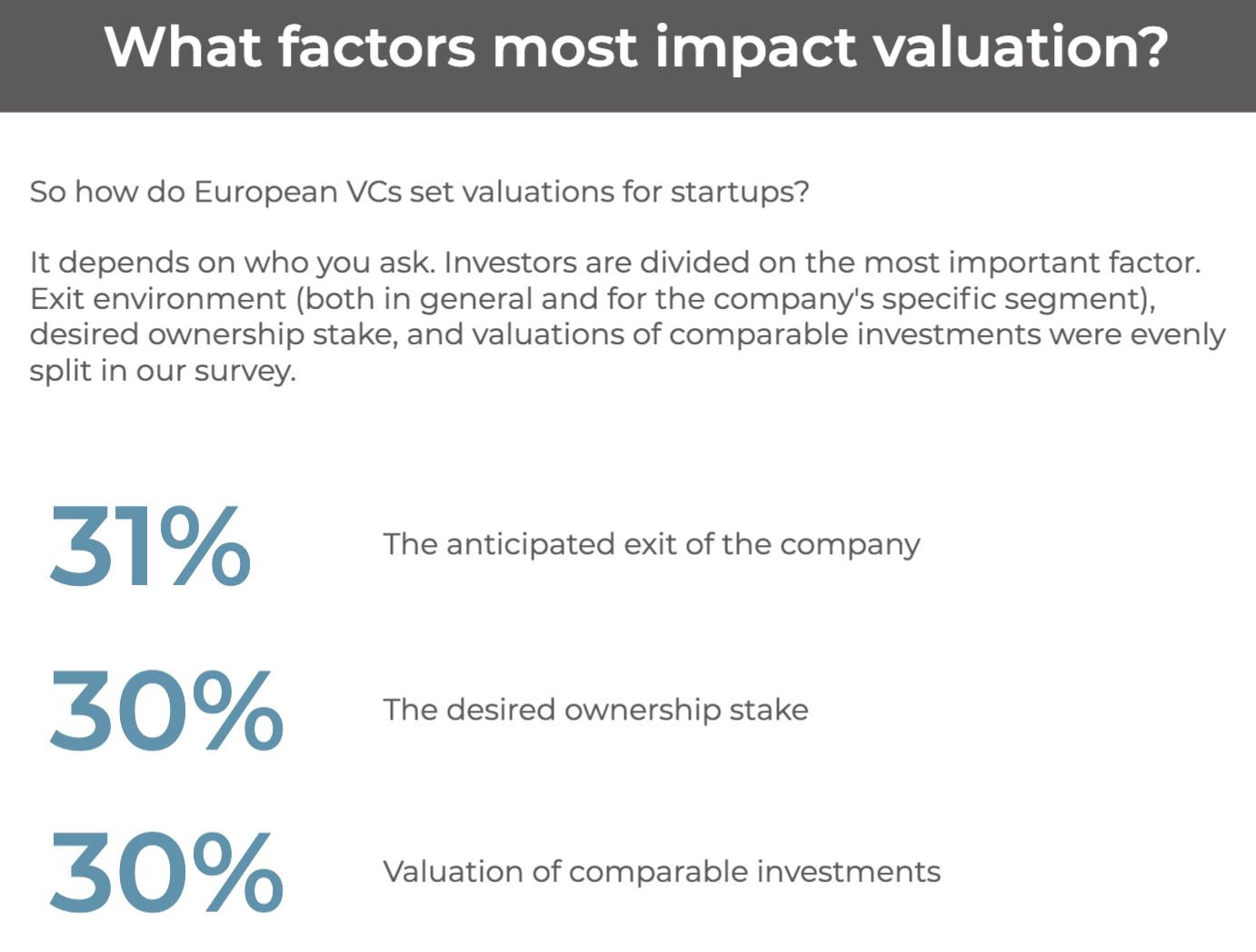 What factors most impact valuation?

So how do European VCs set valuations for startups?

It depends on who you ask. Investors are divided on the most important factor. Exit environment (both in general and for the company's specific segment), desired ownership stake, and valuations of comparable investments were evenly split in our survey.

31% The anticipated exit of the company

30% The desired ownership stake

30% Valuation of comparable investments